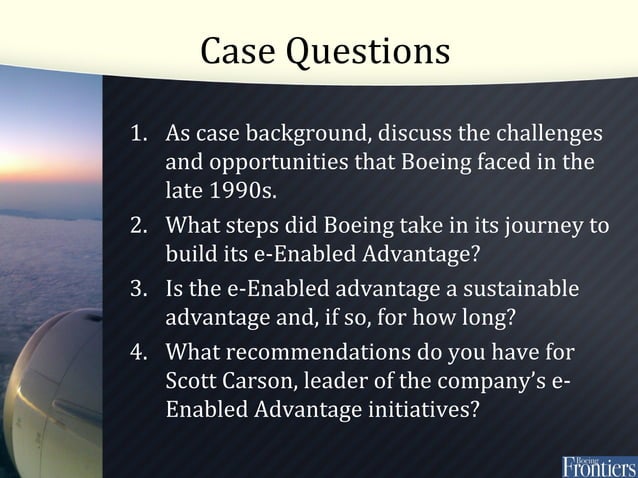 Case Questions

1. As case background, discuss the challenges and opportunities that Boeing faced in the late 1990s.
2. What steps did Boeing take in its journey to build its e-Enabled Advantage?
3. Is the e-Enabled advantage a sustainable advantage and, if so, for how long?
4. What recommendations do you have for Scott Carson, leader of the company's e-Enabled Advantage initiatives?

Boeing Frontiers